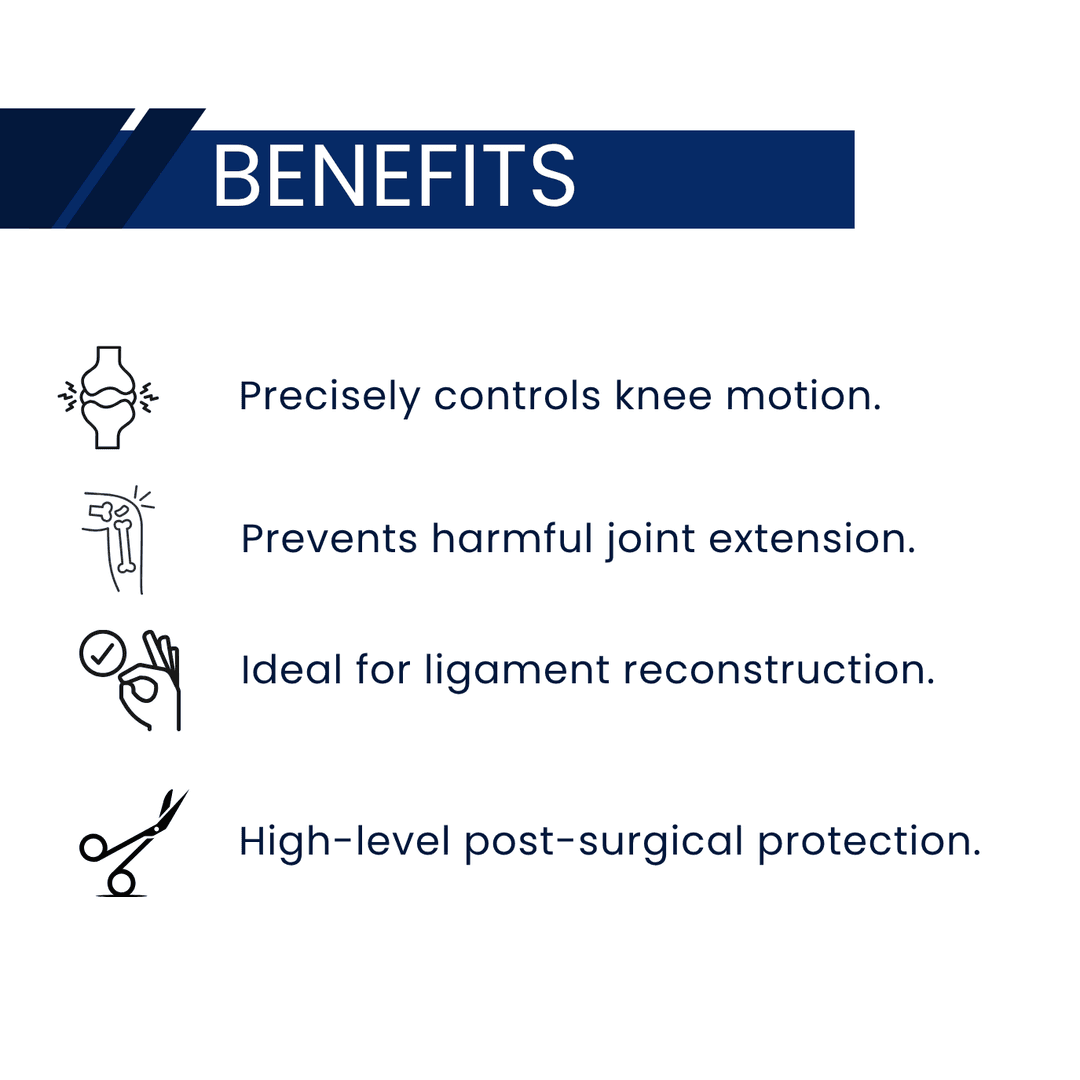 BENEFITS

Precisely controls knee motion.

Prevents harmful joint extension.

Ideal for ligament reconstruction.

High-level post-surgical protection.